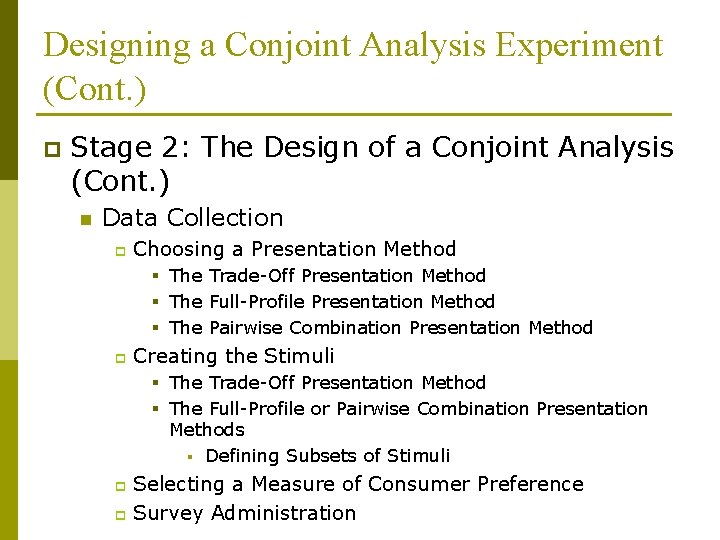 Designing a Conjoint Analysis Experiment (Cont.)

Stage 2: The Design of a Conjoint Analysis (Cont.)

Data Collection

Choosing a Presentation Method

The Trade-Off Presentation Method

The Full-Profile Presentation Method

The Pairwise Combination Presentation Method

Creating the Stimuli

The Trade-Off Presentation Method

The Full-Profile or Pairwise Combination Presentation Methods

Defining Subsets of Stimuli

Selecting a Measure of Consumer Preference

Survey Administration